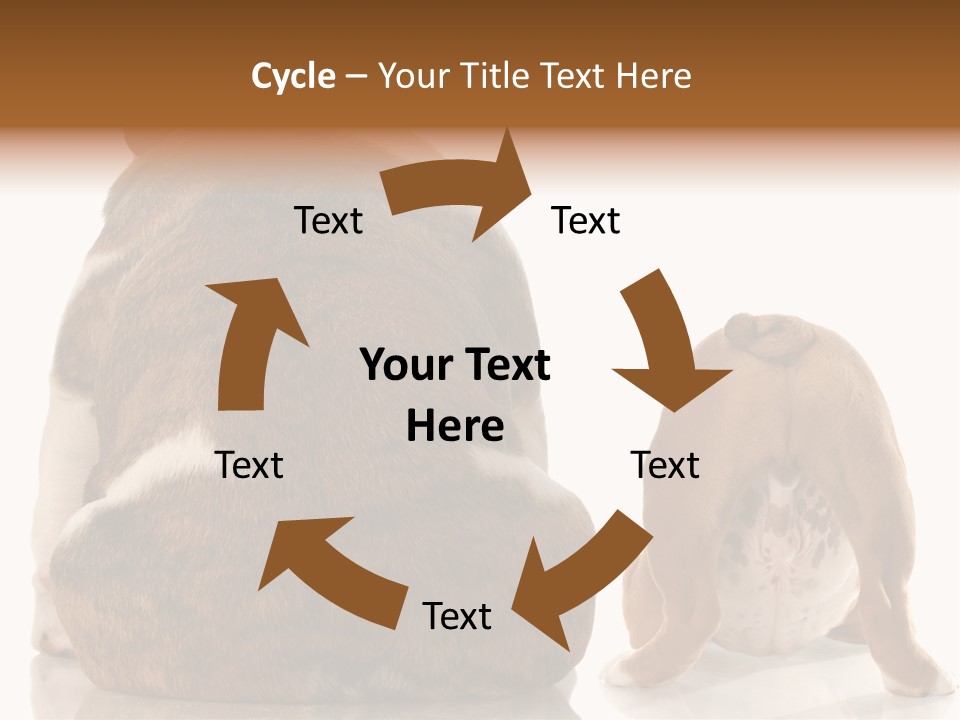 Cycle – Your Title Text Here

Text

Text

Your Text Here

Text

Text

Text